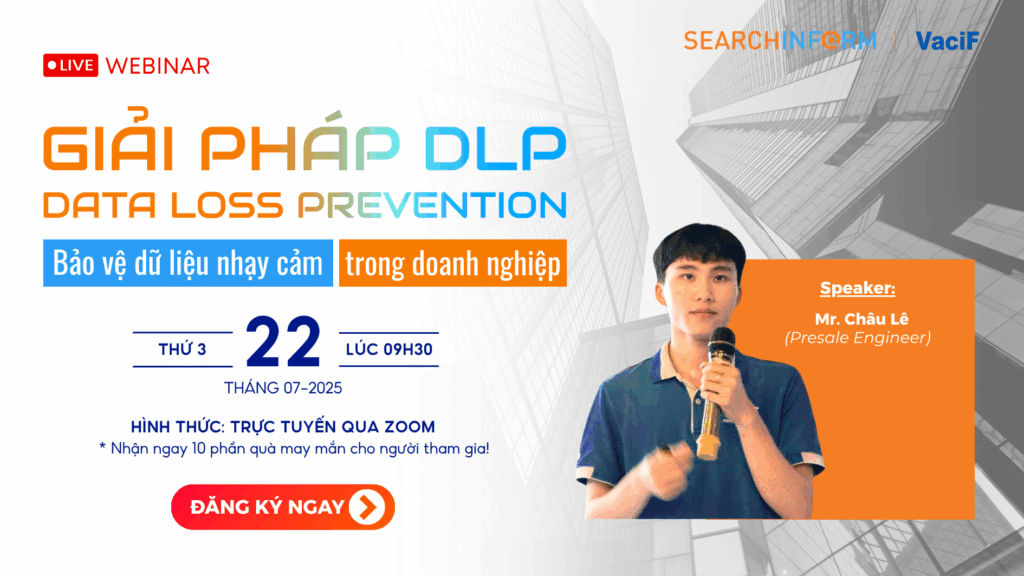 LIVE WEBINAR

SEARCHINFORM | VaciF

GIẢI PHÁP DLP
DATA LOSS PREVENTION

Bảo vệ dữ liệu nhạy cảm trong doanh nghiệp

THỨ 3 22 LÚC 09H30
THÁNG 07-2025

HÌNH THỨC: TRỰC TUYẾN QUA ZOOM
* Nhận ngay 10 phần quà may mắn cho người tham gia!

ĐĂNG KÝ NGAY

Speaker:
Mr. Châu Lê
(Presale Engineer)